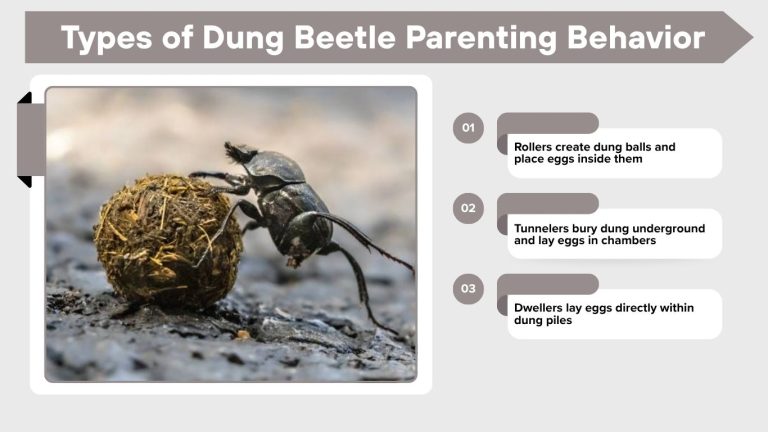 Types of Dung Beetle Parenting Behavior

01

Rollers create dung balls and place eggs inside them

02

Tunnelers bury dung underground and lay eggs in chambers

03

Dwellers lay eggs directly within dung piles